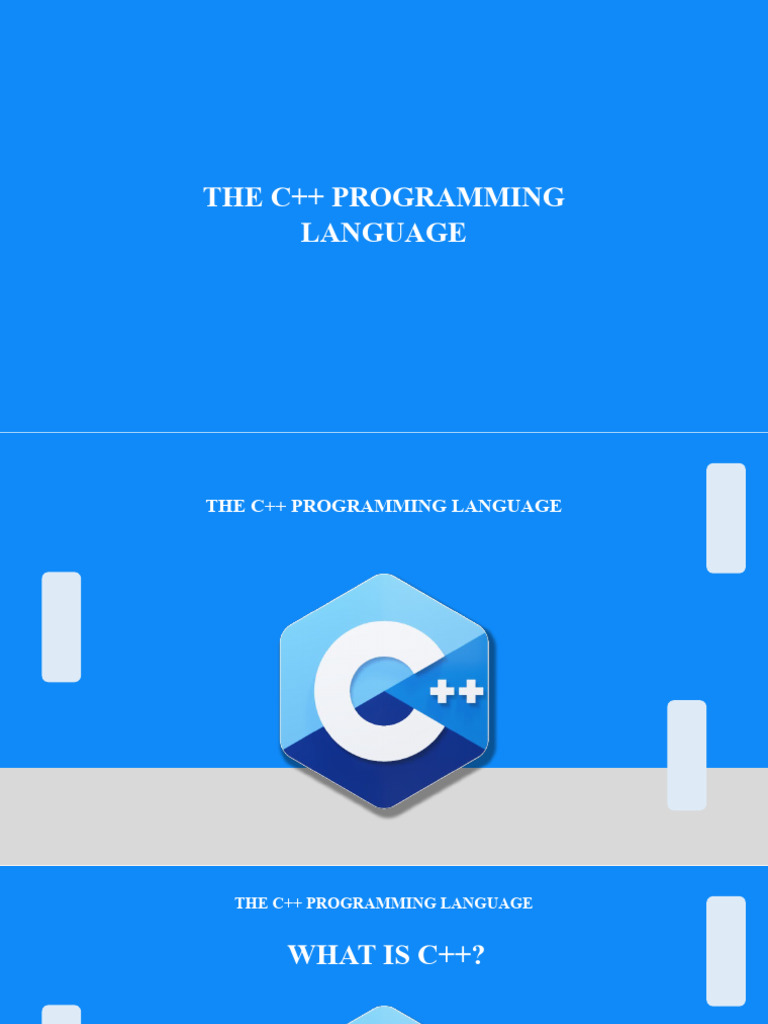 THE C++ PROGRAMMING LANGUAGE

THE C++ PROGRAMMING LANGUAGE

C++

THE C++ PROGRAMMING LANGUAGE

WHAT IS C++?